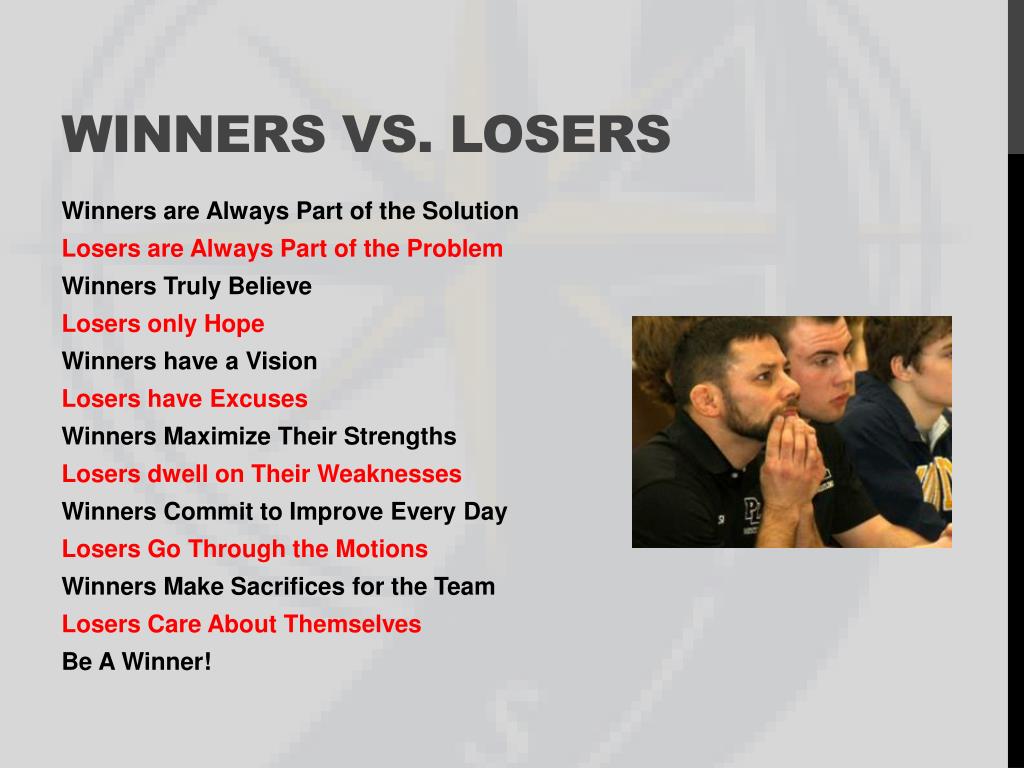 WINNERS VS. LOSERS

Winners are Always Part of the Solution
Losers are Always Part of the Problem
Winners Truly Believe
Losers only Hope
Winners have a Vision
Losers have Excuses
Winners Maximize Their Strengths
Losers dwell on Their Weaknesses
Winners Commit to Improve Every Day
Losers Go Through the Motions
Winners Make Sacrifices for the Team
Losers Care About Themselves
Be A Winner!